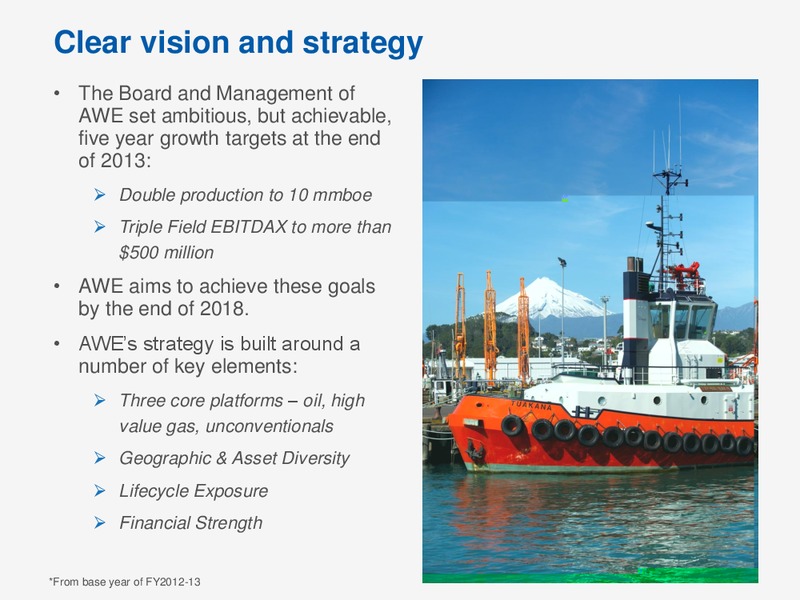 Clear vision and strategy

• The Board and Management of AWE set ambitious, but achievable, five year growth targets at the end of 2013:

➢ Double production to 10 mmboe

➢ Triple Field EBITDAX to more than $500 million

• AWE aims to achieve these goals by the end of 2018.

• AWE's strategy is built around a number of key elements:

➢ Three core platforms – oil, high value gas, unconventionals

➢ Geographic & Asset Diversity

➢ Lifecycle Exposure

➢ Financial Strength

TUAKANA

*From base year of FY2012-13